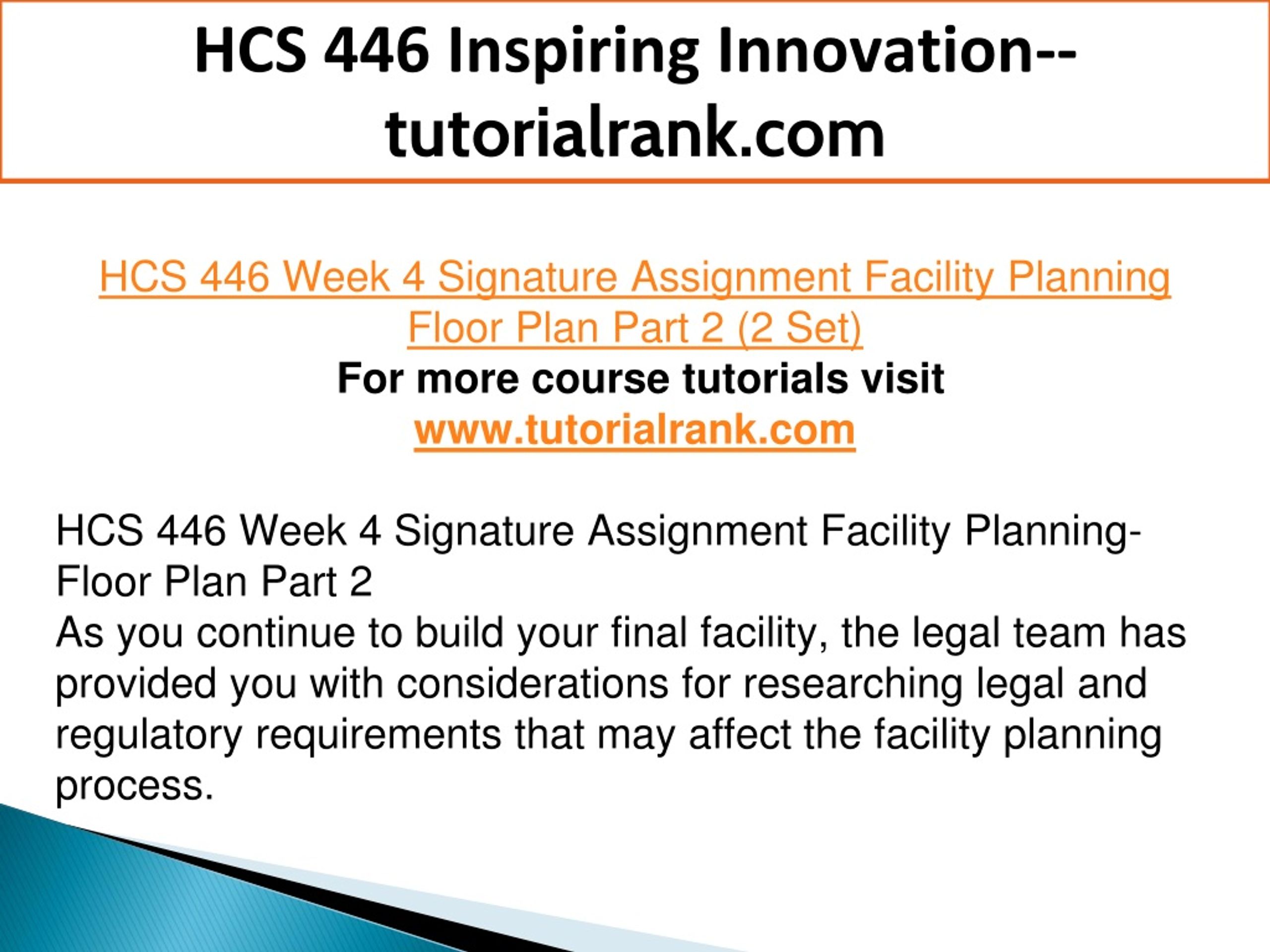 HCS 446 Inspiring Innovation--tutorialrank.com

HCS 446 Week 4 Signature Assignment Facility Planning Floor Plan Part 2 (2 Set)
For more course tutorials visit
www.tutorialrank.com

HCS 446 Week 4 Signature Assignment Facility Planning-Floor Plan Part 2
As you continue to build your final facility, the legal team has provided you with considerations for researching legal and regulatory requirements that may affect the facility planning process.